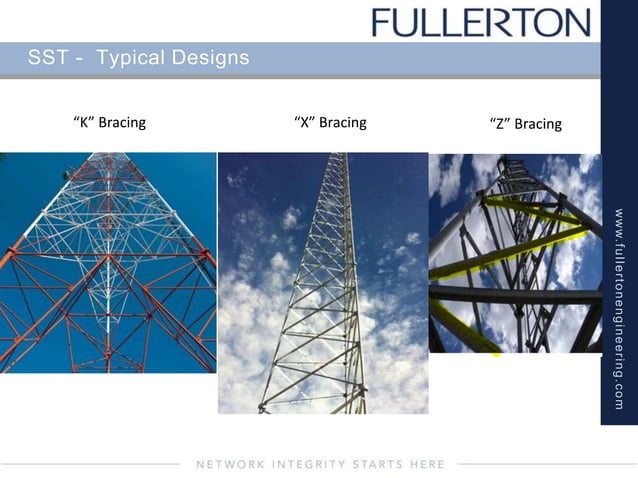 FULLERTON

SST - Typical Designs

“K” Bracing

“X” Bracing

“Z” Bracing

www.fullertonengineering.com

NETWORK INTEGRITY STARTS HERE